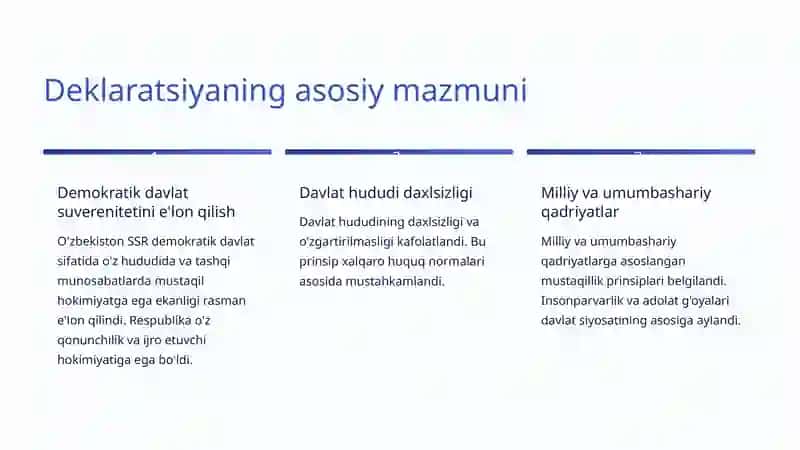 Deklaratsiyaning asosiy mazmuni

Demokratik davlat suverenitetini e'lon qilish

O'zbekiston SSR demokratik davlat sifatida o'z hududida va tashqi munosabatlarda mustaqil hokimiyatga ega ekanligi rasman e'lon qilindi. Respublika o'z qonunchilik va ijro etuvchi hokimiyatiga ega bo'ldi.

Davlat hududi daxlsizligi

Davlat hududining daxlsizligi va o'zgartirilmasligi kafolatlandi. Bu prinsip xalqaro huquq normalari asosida mustahkamlandi.

Milliy va umumbashariy qadriyatlar

Milliy va umumbashariy qadriyatlarga asoslangan mustaqillik prinsiplari belgilandi. Insonparvarlik va adolat g'oyalari davlat siyosatining asosiga aylandi.